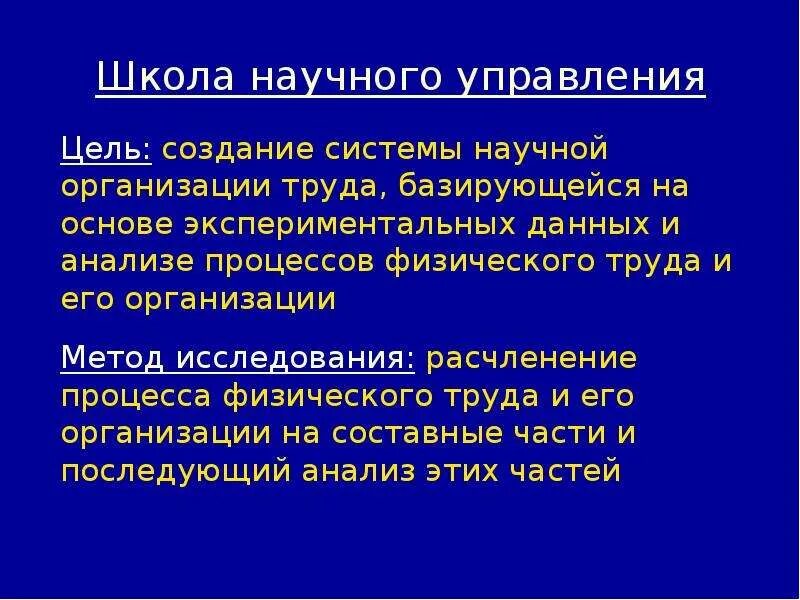 Школа научного управления

Цель: создание системы научной организации труда, базирующейся на основе экспериментальных данных и анализе процессов физического труда и его организации

Метод исследования: расчленение процесса физического труда и его организации на составные части и последующий анализ этих частей